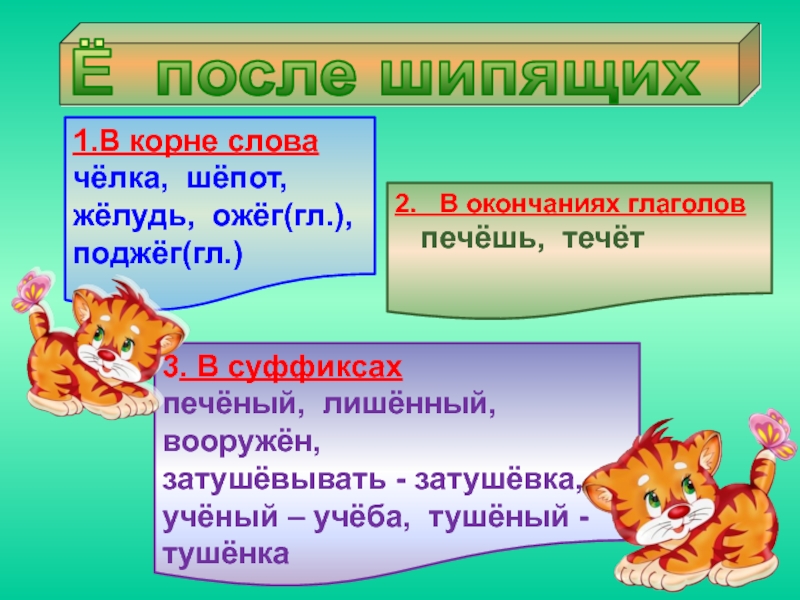 Ё после шипящих

1.В корне слова
чёлка, шёпот, жёлудь, ожёг(гл.), поджёг(гл.)

2. В окончаниях глаголов
печёшь, течёт

3. В суффиксах
печёный, лишённый, вооружён, затушёвывать - затушёвка, учёный – учёба, тушёный - тушёнка